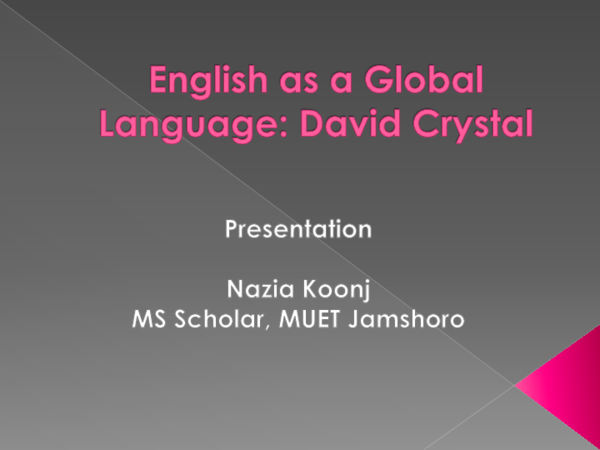 English as a Global Language: David Crystal

Presentation

Nazia Koonj
MS Scholar, MUET Jamshoro